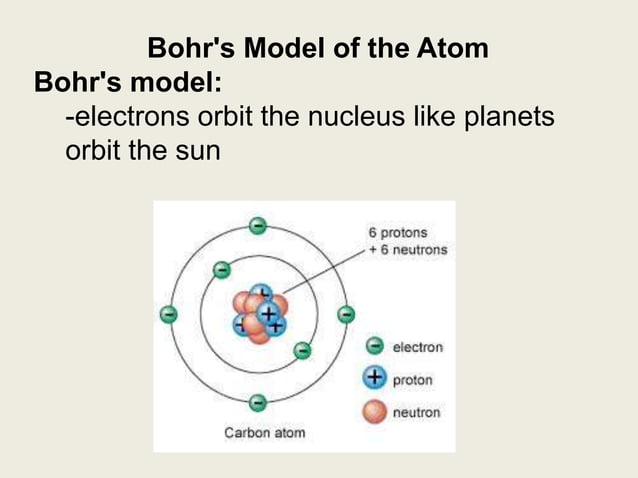 Bohr's Model of the Atom

Bohr's model:

-electrons orbit the nucleus like planets orbit the sun

6 protons
+ 6 neutrons

electron
proton
neutron

Carbon atom